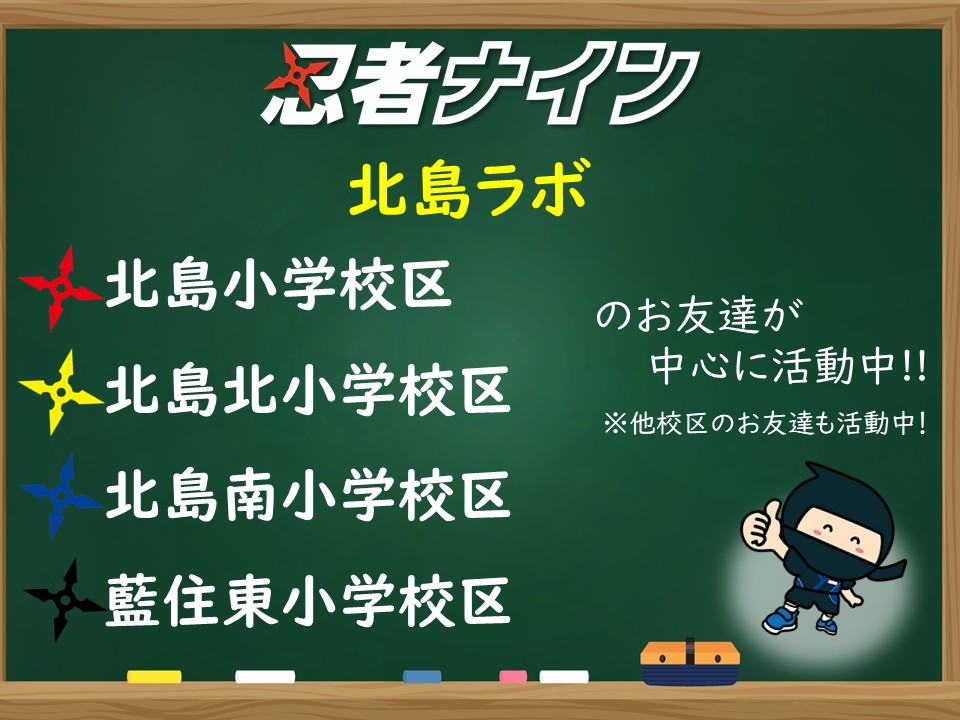 忍者ナイン

北島ラボ

北島小学校区

北島北小学校区

北島南小学校区

藍住東小学校区

のお友達が
中心に活動中!!

※他校区のお友達も活動中!